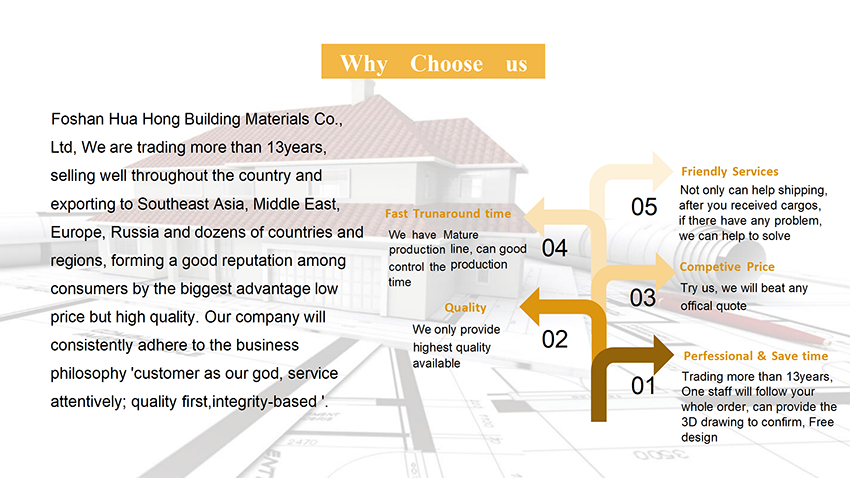 Why Choose us

Foshan Hua Hong Building Materials Co., Ltd, We are trading more than 13years, selling well throughout the country and exporting to Southeast Asia, Middle East, Europe, Russia and dozens of countries and regions, forming a good reputation among consumers by the biggest advantage low price but high quality. Our company will consistently adhere to the business philosophy 'customer as our god, service attentively; quality first,integrity-based '.

Fast Trunaround time
We have Mature production line, can good control the production time

04

Quality
We only provide highest quality available

02

05

Friendly Services
Not only can help shipping, after you received cargos, if there have any problem, we can help to solve

03

Competive Price
Try us, we will beat any offical quote

01

Perfessional & Save time
Trading more than 13years, One staff will follow your whole order, can provide the 3D drawing to confirm, Free design